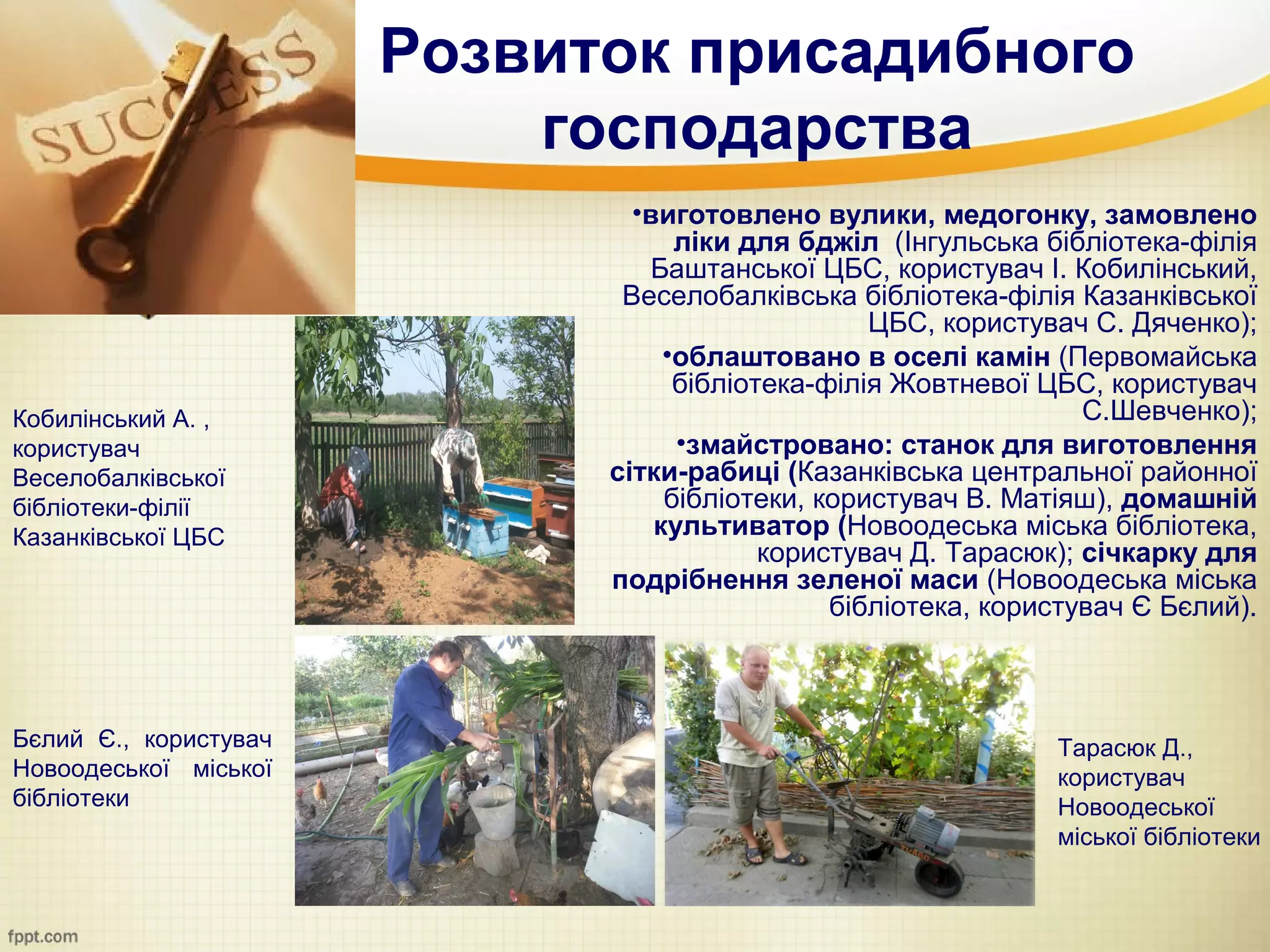 SUCCESS

Розвиток присадибного господарства

•виготовлено вулики, медогонку, замовлено ліки для бджіл (Інгульська бібліотека-філія Баштанської ЦБС, користувач І. Кобилінський, Веселобалківська бібліотека-філія Казанківської ЦБС, користувач С. Дяченко);

•облаштовано в оселі камін (Первомайська бібліотека-філія Жовтневої ЦБС, користувач С.Шевченко);

•змайстровано: станок для виготовлення сітки-рабиці (Казанківська центральної районної бібліотеки, користувач В. Матіяш), домашній культиватор (Новоодеська міська бібліотека, користувач Д. Тарасюк); січкарку для подрібнення зеленої маси (Новоодеська міська бібліотека, користувач Є Бєлий).

Кобилінський А. , користувач Веселобалківської бібліотеки-філії Казанківської ЦБС

Бєлий Є., користувач Новоодеської міської бібліотеки

Тарасюк Д., користувач Новоодеської міської бібліотеки

fppt.com